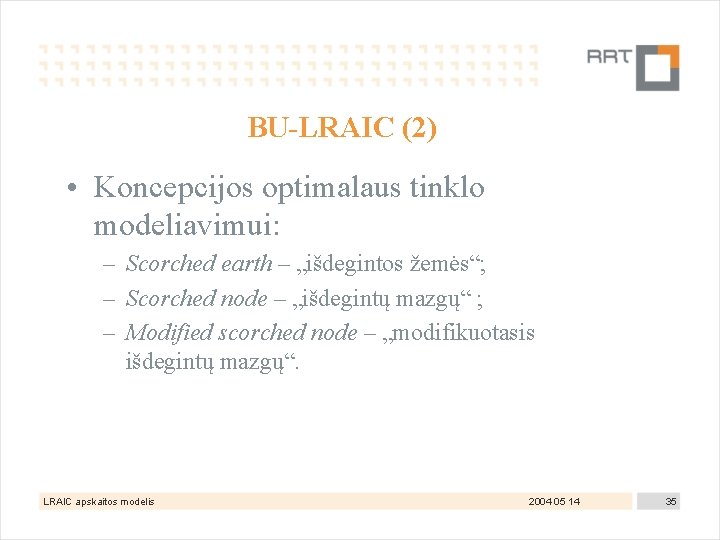 RRT

BU-LRAIC (2)

• Koncepcijos optimalaus tinklo modeliavimui:
– Scorched earth – „išdegintos žemės“;
– Scorched node – „išdegintų mazgų“ ;
– Modified scorched node – „modifikuotasis išdegintų mazgų“.

LRAIC apskaitos modelis

2004 05 14

35